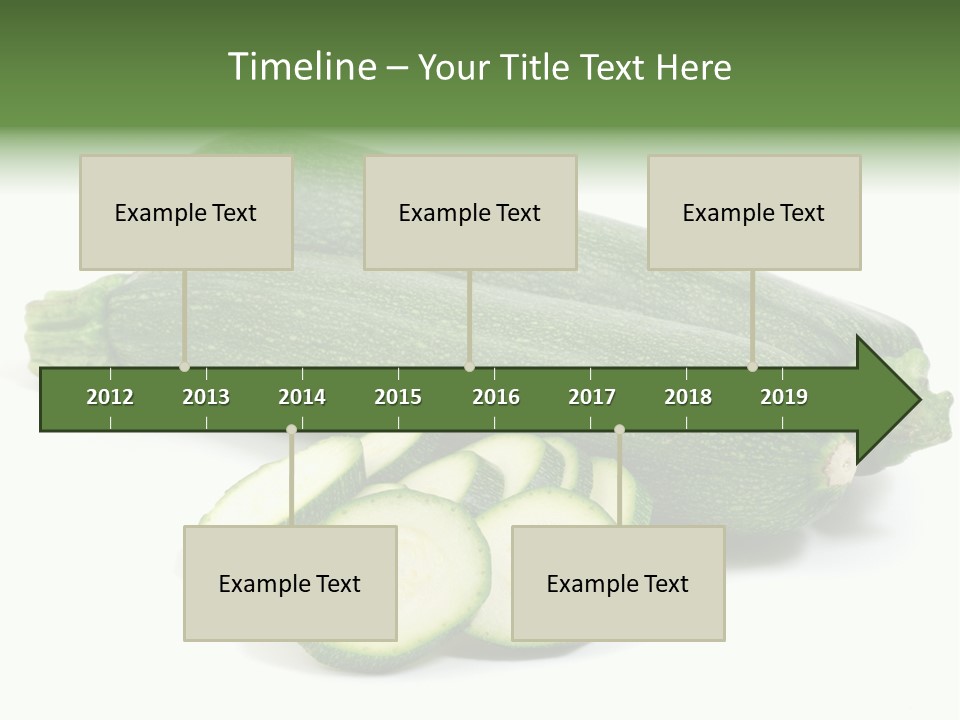 Timeline – Your Title Text Here

Example Text

Example Text

Example Text

2012 2013 2014 2015 2016 2017 2018 2019

Example Text

Example Text